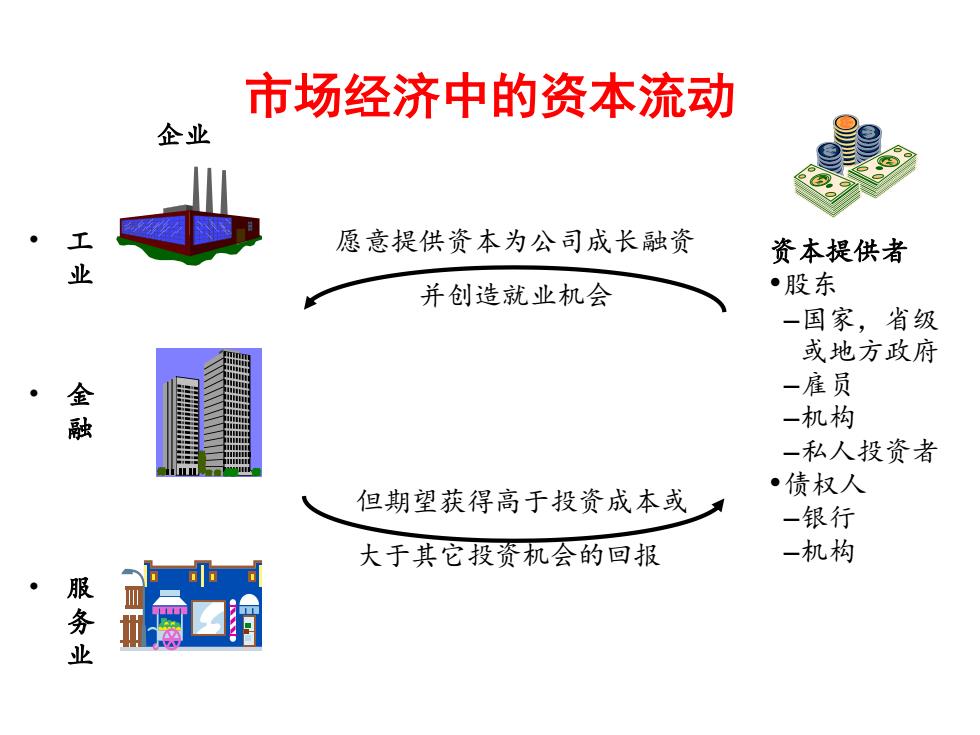 市场经济中的资本流动

企业

• 工业

• 金融

• 服务业

愿意提供资本为公司成长融资
并创造就业机会

但期望获得高于投资成本或
大于其它投资机会的回报

资本提供者
•股东
–国家，省级或地方政府
–雇员
–机构
–私人投资者
•债权人
–银行
–机构